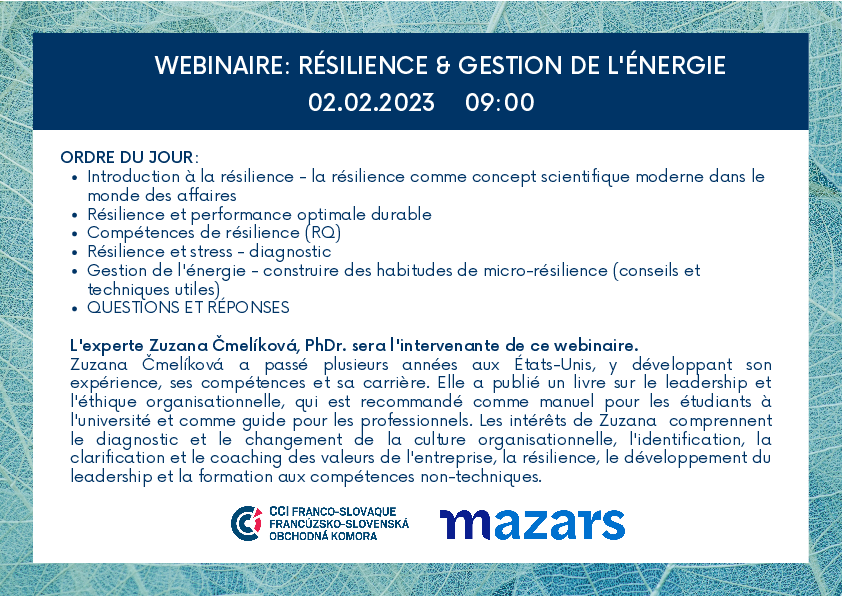 WEBINAIRE: RÉSILIENCE & GESTION DE L'ÉNERGIE
02.02.2023 09:00

ORDRE DU JOUR:
• Introduction à la résilience - la résilience comme concept scientifique moderne dans le monde des affaires
• Résilience et performance optimale durable
• Compétences de résilience (RQ)
• Résilience et stress - diagnostic
• Gestion de l'énergie - construire des habitudes de micro-résilience (conseils et techniques utiles)
• QUESTIONS ET RÉPONSES

L'experte Zuzana Čmelíková, PhDr. sera l'intervenante de ce webinaire.
Zuzana Čmelíková a passé plusieurs années aux États-Unis, y développant son expérience, ses compétences et sa carrière. Elle a publié un livre sur le leadership et l'éthique organisationnelle, qui est recommandé comme manuel pour les étudiants à l'université et comme guide pour les professionnels. Les intérêts de Zuzana comprennent le diagnostic et le changement de la culture organisationnelle, l'identification, la clarification et le coaching des valeurs de l'entreprise, la résilience, le développement du leadership et la formation aux compétences non-techniques.

CCI FRANCO-SLOVAQUE
FRANCÚZSKO-SLOVENSKÁ
OBCHODNÁ KOMORA

mazars